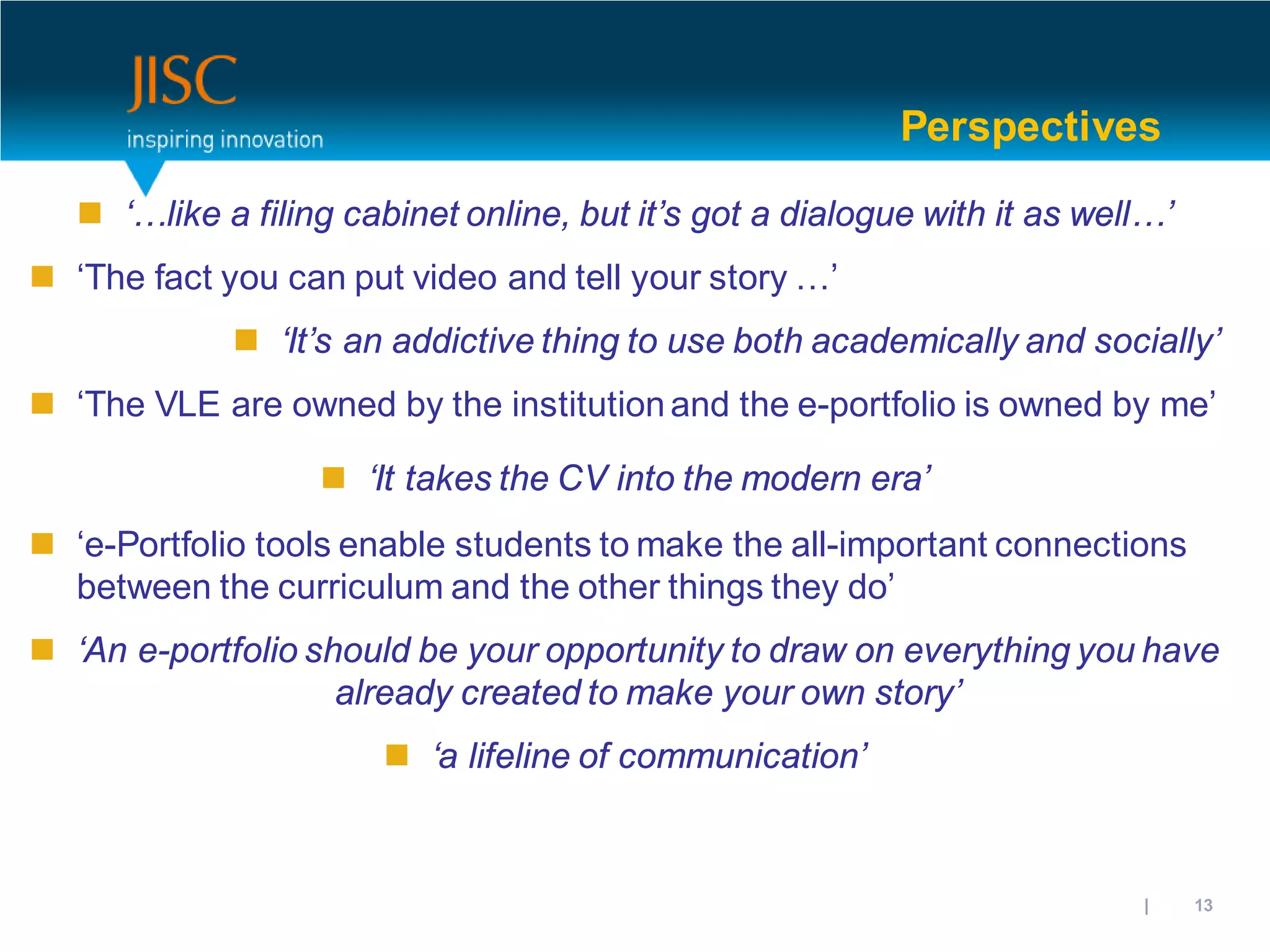 JISC
inspiring innovation

Perspectives

‘…like a filing cabinet online, but it’s got a dialogue with it as well…’

‘The fact you can put video and tell your story …’

‘It’s an addictive thing to use both academically and socially’

‘The VLE are owned by the institution and the e-portfolio is owned by me’

‘It takes the CV into the modern era’

‘e-Portfolio tools enable students to make the all-important connections between the curriculum and the other things they do’

‘An e-portfolio should be your opportunity to draw on everything you have already created to make your own story’

‘a lifeline of communication’

| 13